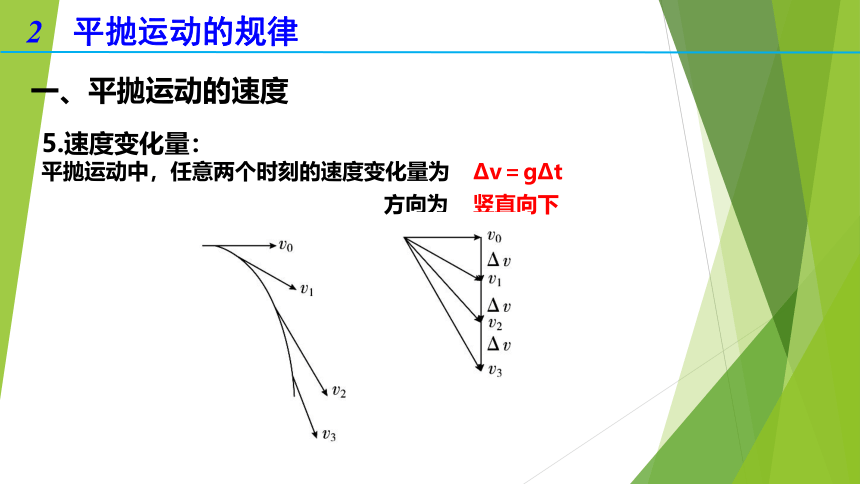 2 平抛运动的规律

一、平抛运动的速度

5.速度变化量：

平抛运动中，任意两个时刻的速度变化量为 $\Delta v = g\Delta t$

方向为 竖直向下

$v_0$

$v_1$

$v_2$

$v_3$

$v_0$

$\Delta v$

$v_1$

$\Delta v$

$v_2$

$\Delta v$

$v_3$